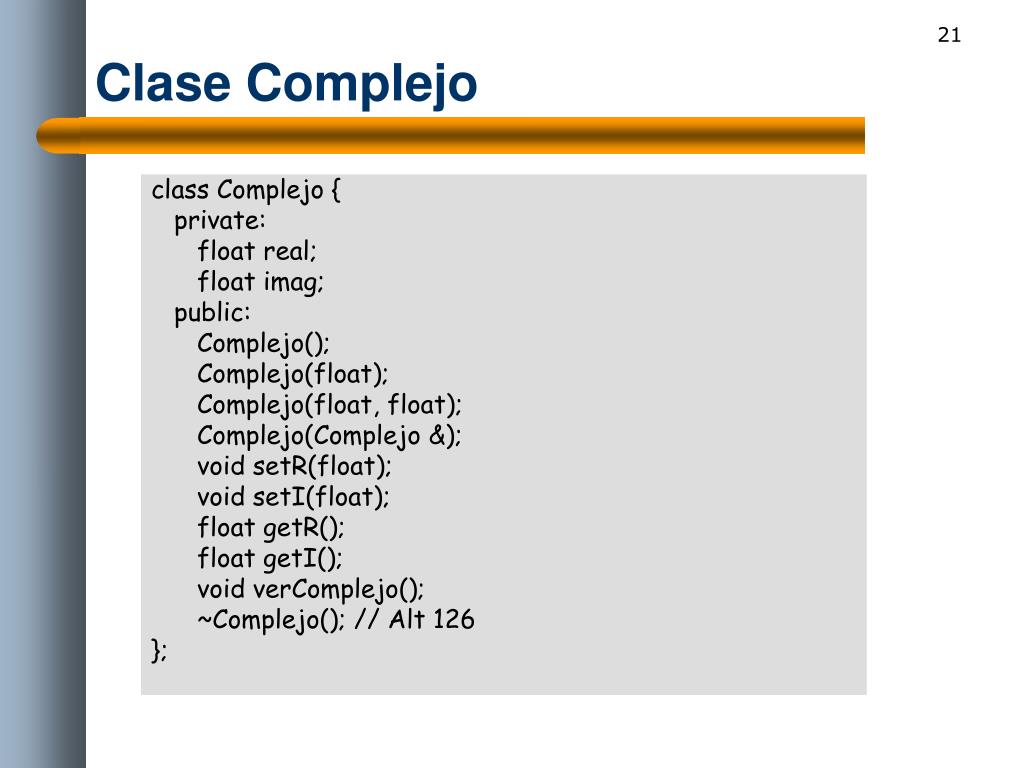 21

Clase Complejo

class Complejo {
  private:
    float real;
    float imag;
  public:
    Complejo();
    Complejo(float);
    Complejo(float, float);
    Complejo(Complejo &);
    void setR(float);
    void setI(float);
    float getR();
    float getI();
    void verComplejo();
    ~Complejo(); // Alt 126
};